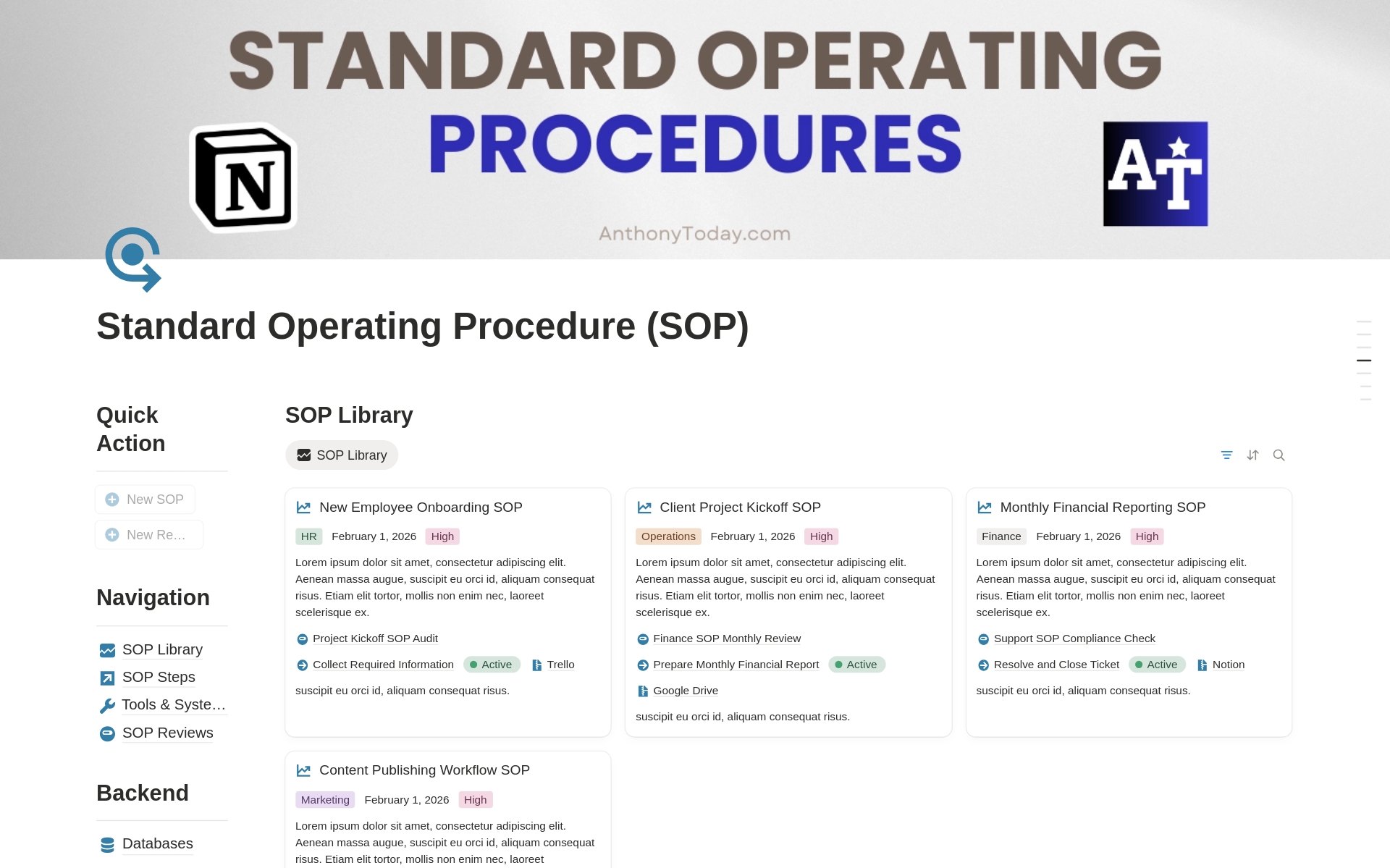 STANDARD OPERATING PROCEDURES

N

AT

AnthonyToday.com

Standard Operating Procedure (SOP)

Quick Action

New SOP

New Re…

Navigation

SOP Library

SOP Steps

Tools & Syste…

SOP Reviews

Backend

Databases

SOP Library

SOP Library

New Employee Onboarding SOP

HR February 1, 2026 High

Lorem ipsum dolor sit amet, consectetur adipiscing elit. Aenean massa augue, suscipit eu orci id, aliquam consequat risus. Etiam elit tortor, mollis non enim nec, laoreet scelerisque ex.

Project Kickoff SOP Audit

Collect Required Information Active Trello

suscipit eu orci id, aliquam consequat risus.

Client Project Kickoff SOP

Operations February 1, 2026 High

Lorem ipsum dolor sit amet, consectetur adipiscing elit. Aenean massa augue, suscipit eu orci id, aliquam consequat risus. Etiam elit tortor, mollis non enim nec, laoreet scelerisque ex.

Finance SOP Monthly Review

Prepare Monthly Financial Report Active

Google Drive

suscipit eu orci id, aliquam consequat risus.

Monthly Financial Reporting SOP

Finance February 1, 2026 High

Lorem ipsum dolor sit amet, consectetur adipiscing elit. Aenean massa augue, suscipit eu orci id, aliquam consequat risus. Etiam elit tortor, mollis non enim nec, laoreet scelerisque ex.

Support SOP Compliance Check

Resolve and Close Ticket Active Notion

suscipit eu orci id, aliquam consequat risus.

Content Publishing Workflow SOP

Marketing February 1, 2026 High

Lorem ipsum dolor sit amet, consectetur adipiscing elit. Aenean massa augue, suscipit eu orci id, aliquam consequat risus. Etiam elit tortor, mollis non enim nec, laoreet